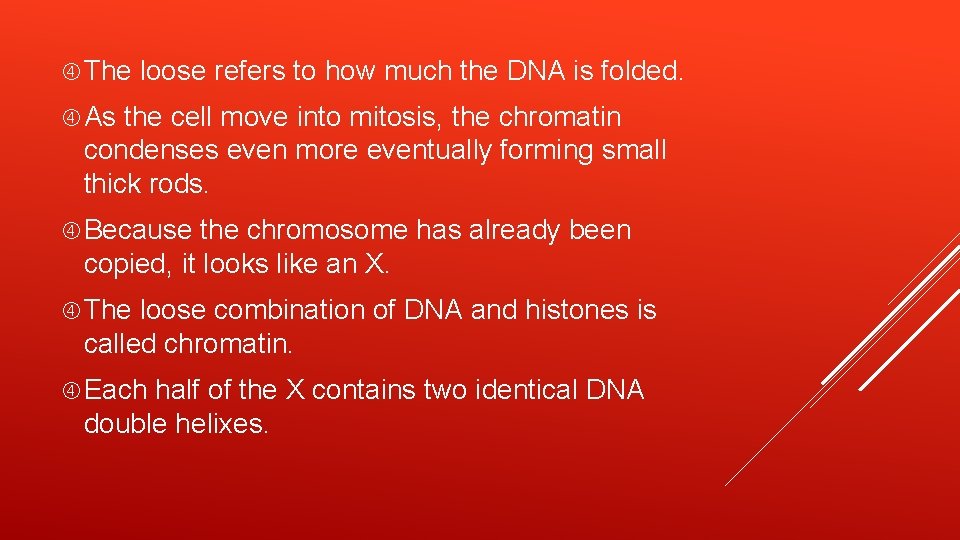 The loose refers to how much the DNA is folded.

As the cell move into mitosis, the chromatin condenses even more eventually forming small thick rods.

Because the chromosome has already been copied, it looks like an X.

The loose combination of DNA and histones is called chromatin.

Each half of the X contains two identical DNA double helixes.